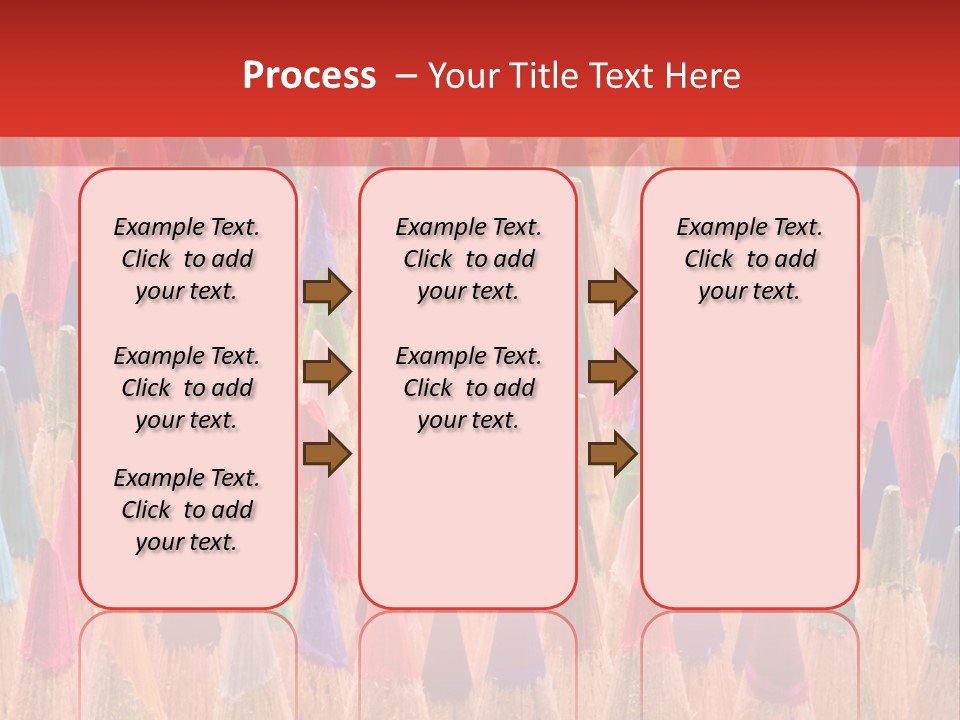 Process – Your Title Text Here

Example Text. Click to add your text.

Example Text. Click to add your text.

Example Text. Click to add your text.

Example Text. Click to add your text.

Example Text. Click to add your text.

Example Text. Click to add your text.